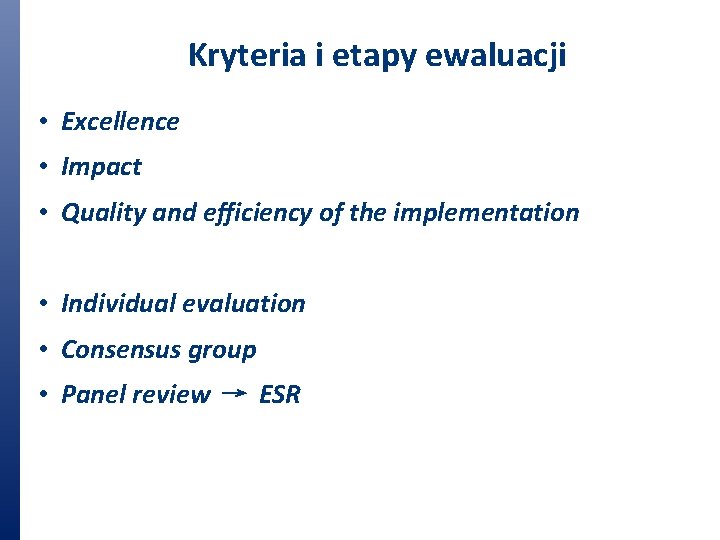 Kryteria i etapy ewaluacji

• Excellence
• Impact
• Quality and efficiency of the implementation

• Individual evaluation
• Consensus group
• Panel review → ESR